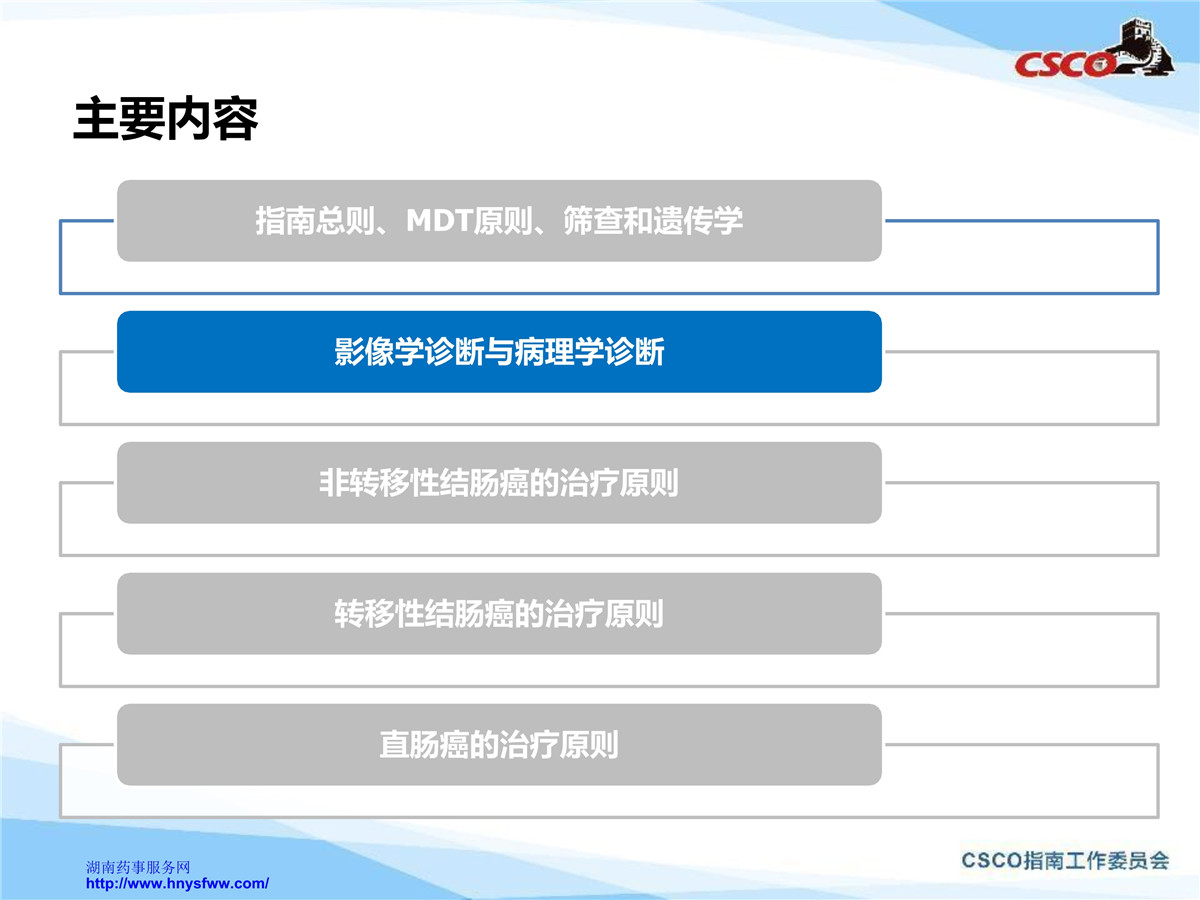 CSCO

主要内容

指南总则、MDT原则、筛查和遗传学

影像学诊断与病理学诊断

非转移性结肠癌的治疗原则

转移性结肠癌的治疗原则

直肠癌的治疗原则

湖南药事服务网
http://www.hnysfww.com/

CSCO指南工作委员会